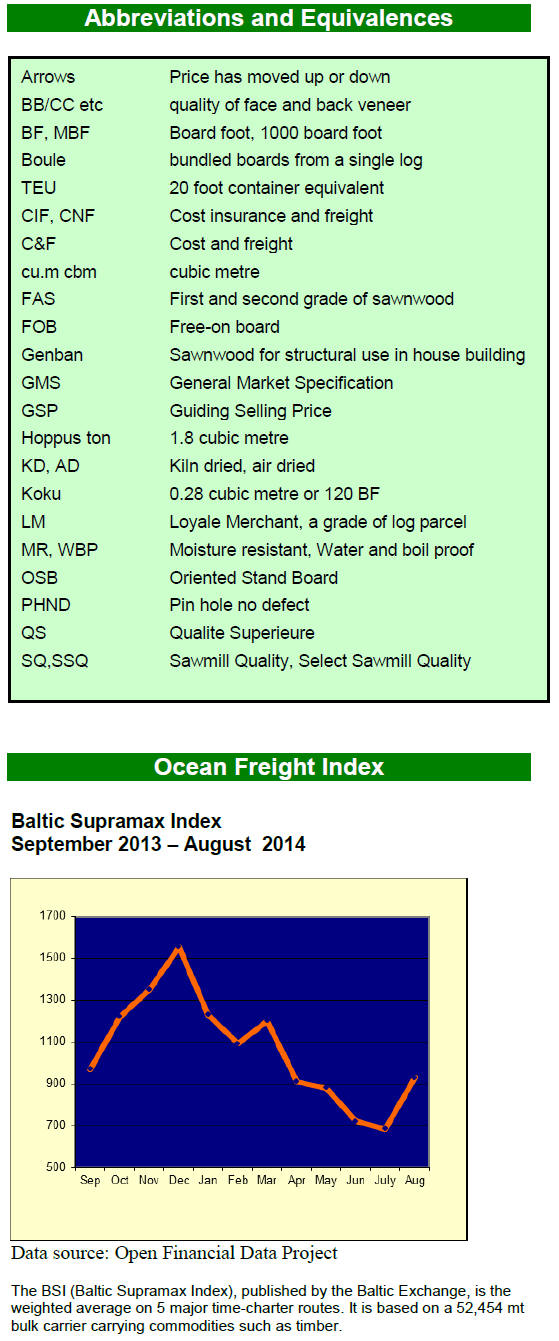 Abbreviations and Equivalences

| | |
|---|---|
| Arrows | Price has moved up or down |
| BB/CC etc | quality of face and back veneer |
| BF, MBF | Board foot, 1000 board foot |
| Boule | bundled boards from a single log |
| TEU | 20 foot container equivalent |
| CIF, CNF | Cost insurance and freight |
| C&F | Cost and freight |
| cu.m cbm | cubic metre |
| FAS | First and second grade of sawnwood |
| FOB | Free-on board |
| Genban | Sawnwood for structural use in house building |
| GMS | General Market Specification |
| GSP | Guiding Selling Price |
| Hoppus ton | 1.8 cubic metre |
| KD, AD | Kiln dried, air dried |
| Koku | 0.28 cubic metre or 120 BF |
| LM | Loyale Merchant, a grade of log parcel |
| MR, WBP | Moisture resistant, Water and boil proof |
| OSB | Oriented Stand Board |
| PHND | Pin hole no defect |
| QS | Qualite Superieure |
| SQ,SSQ | Sawmill Quality, Select Sawmill Quality |

Ocean Freight Index

Baltic Supramax Index
September 2013 – August 2014

1700
1500
1300
1100
900
700
500
Sep Oct Nov Dec Jan Feb Mar Apr May Jun July Aug

Data source: Open Financial Data Project

The BSI (Baltic Supramax Index), published by the Baltic Exchange, is the weighted average on 5 major time-charter routes. It is based on a 52,454 mt bulk carrier carrying commodities such as timber.